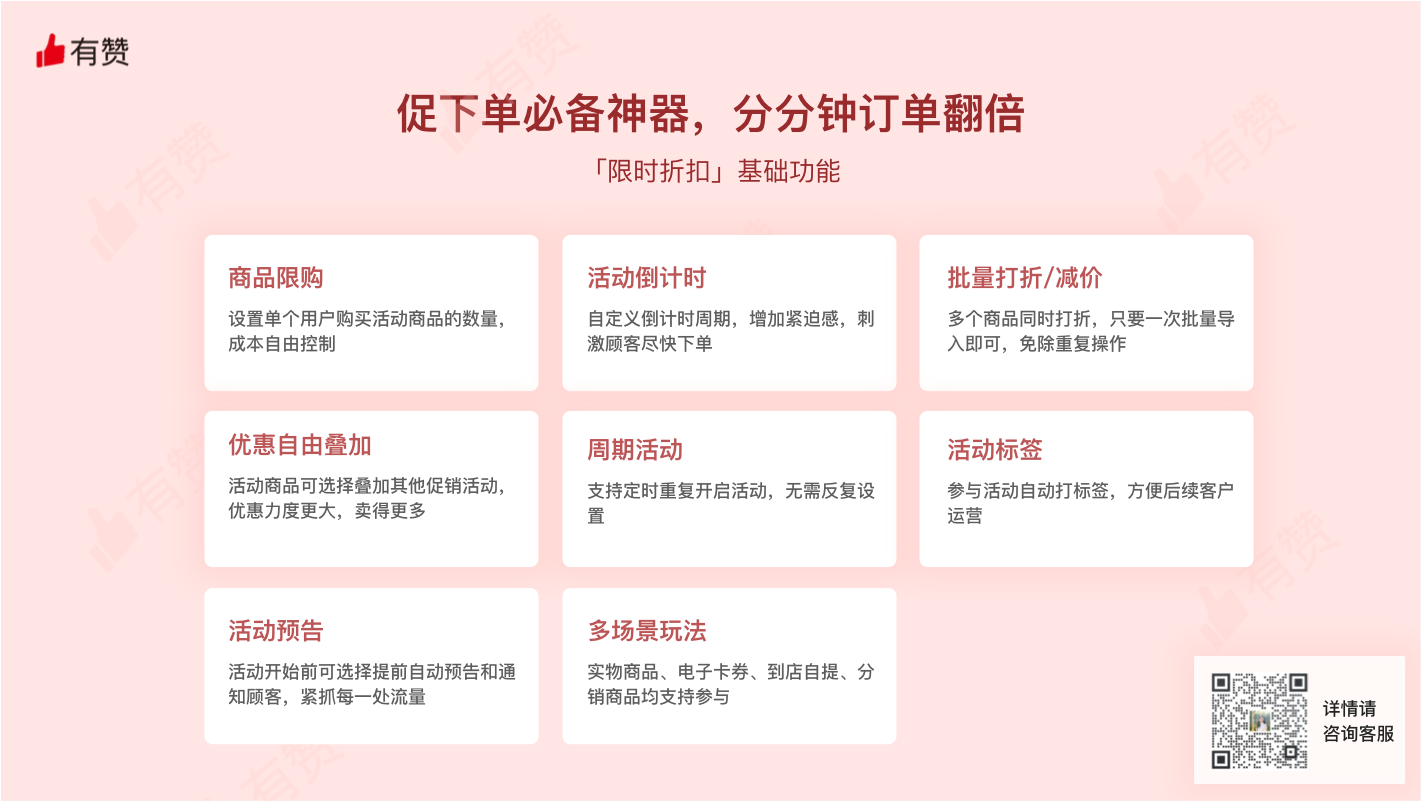 有赞

促下单必备神器，分分钟订单翻倍

「限时折扣」基础功能

商品限购
设置单个用户购买活动商品的数量，成本自由控制

活动倒计时
自定义倒计时周期，增加紧迫感，刺激顾客尽快下单

批量打折/减价
多个商品同时打折，只要一次批量导入即可，免除重复操作

优惠自由叠加
活动商品可选择叠加其他促销活动，优惠力度更大，卖得更多

周期活动
支持定时重复开启活动，无需反复设置

活动标签
参与活动自动打标签，方便后续客户运营

活动预告
活动开始前可选择提前自动预告和通知顾客，紧抓每一处流量

多场景玩法
实物商品、电子卡券、到店自提、分销商品均支持参与

详情请咨询客服